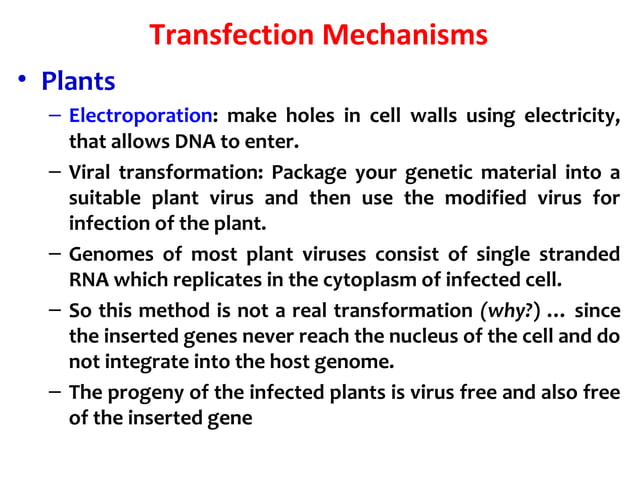 Transfection Mechanisms

• Plants

– Electroporation: make holes in cell walls using electricity, that allows DNA to enter.

– Viral transformation: Package your genetic material into a suitable plant virus and then use the modified virus for infection of the plant.

– Genomes of most plant viruses consist of single stranded RNA which replicates in the cytoplasm of infected cell.

– So this method is not a real transformation (why?) … since the inserted genes never reach the nucleus of the cell and do not integrate into the host genome.

– The progeny of the infected plants is virus free and also free of the inserted gene